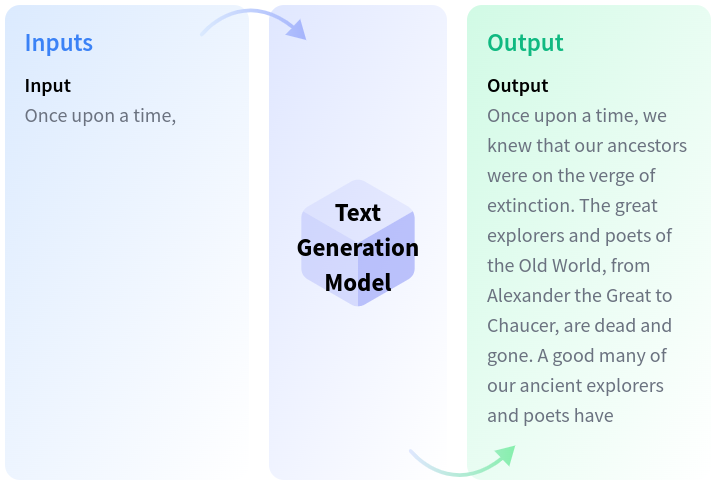 Inputs

Input

Once upon a time,

Text Generation Model

Output

Output

Once upon a time, we knew that our ancestors were on the verge of extinction. The great explorers and poets of the Old World, from Alexander the Great to Chaucer, are dead and gone. A good many of our ancient explorers and poets have